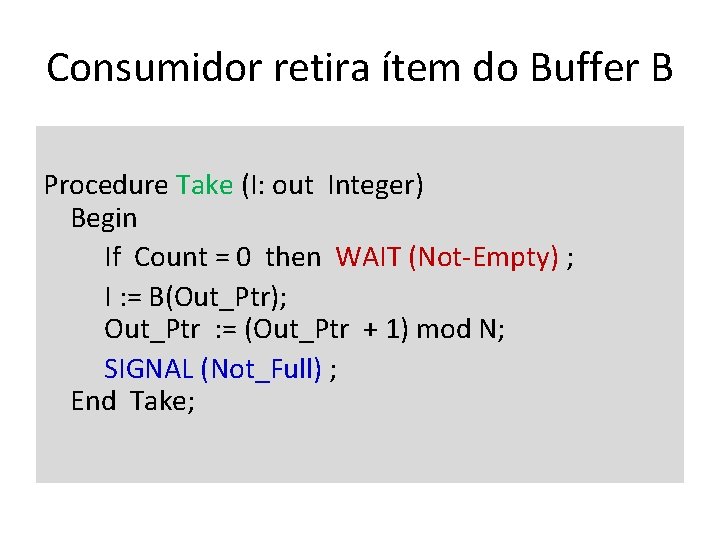 Consumidor retira ítem do Buffer B

Procedure Take (I: out Integer)
Begin
If Count = 0 then WAIT (Not-Empty) ;
I := B(Out_Ptr);
Out_Ptr := (Out_Ptr + 1) mod N;
SIGNAL (Not_Full) ;
End Take;